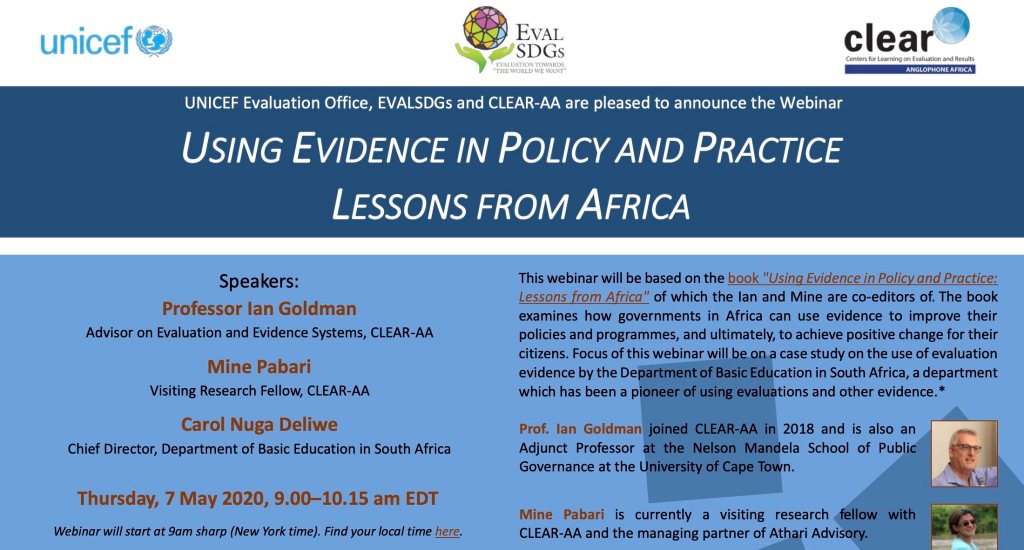 unicef

EVAL SDGs
EVALUATION TOWARDS "THE WORLD WE WANT"

clear
Centers for Learning on Evaluation and Results
ANGLOPHONE AFRICA

UNICEF Evaluation Office, EVALSDGs and CLEAR-AA are pleased to announce the Webinar

USING EVIDENCE IN POLICY AND PRACTICE
LESSONS FROM AFRICA

Speakers:
Professor Ian Goldman
Advisor on Evaluation and Evidence Systems, CLEAR-AA

Mine Pabari
Visiting Research Fellow, CLEAR-AA

Carol Nuga Deliwe
Chief Director, Department of Basic Education in South Africa

Thursday, 7 May 2020, 9.00–10.15 am EDT

Webinar will start at 9am sharp (New York time). Find your local time here.

This webinar will be based on the book "Using Evidence in Policy and Practice: Lessons from Africa" of which the Ian and Mine are co-editors of. The book examines how governments in Africa can use evidence to improve their policies and programmes, and ultimately, to achieve positive change for their citizens. Focus of this webinar will be on a case study on the use of evaluation evidence by the Department of Basic Education in South Africa, a department which has been a pioneer of using evaluations and other evidence.*

Prof. Ian Goldman joined CLEAR-AA in 2018 and is also an Adjunct Professor at the Nelson Mandela School of Public Governance at the University of Cape Town.

Mine Pabari is currently a visiting research fellow with CLEAR-AA and the managing partner of Athari Advisory.